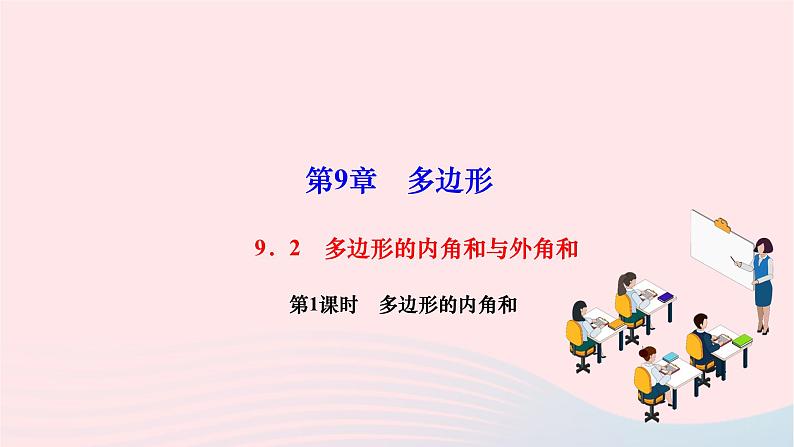 第9章　多边形

9．2　多边形的内角和与外角和

第1课时　多边形的内角和